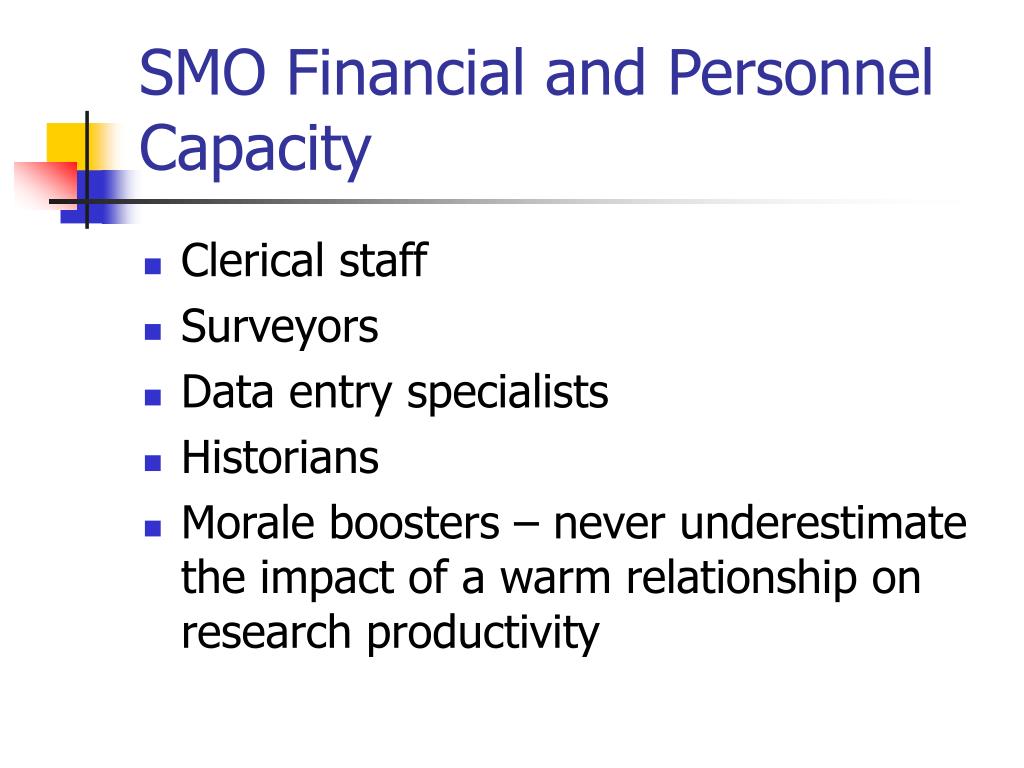 SMO Financial and Personnel Capacity

- Clerical staff
- Surveyors
- Data entry specialists
- Historians
- Morale boosters – never underestimate the impact of a warm relationship on research productivity